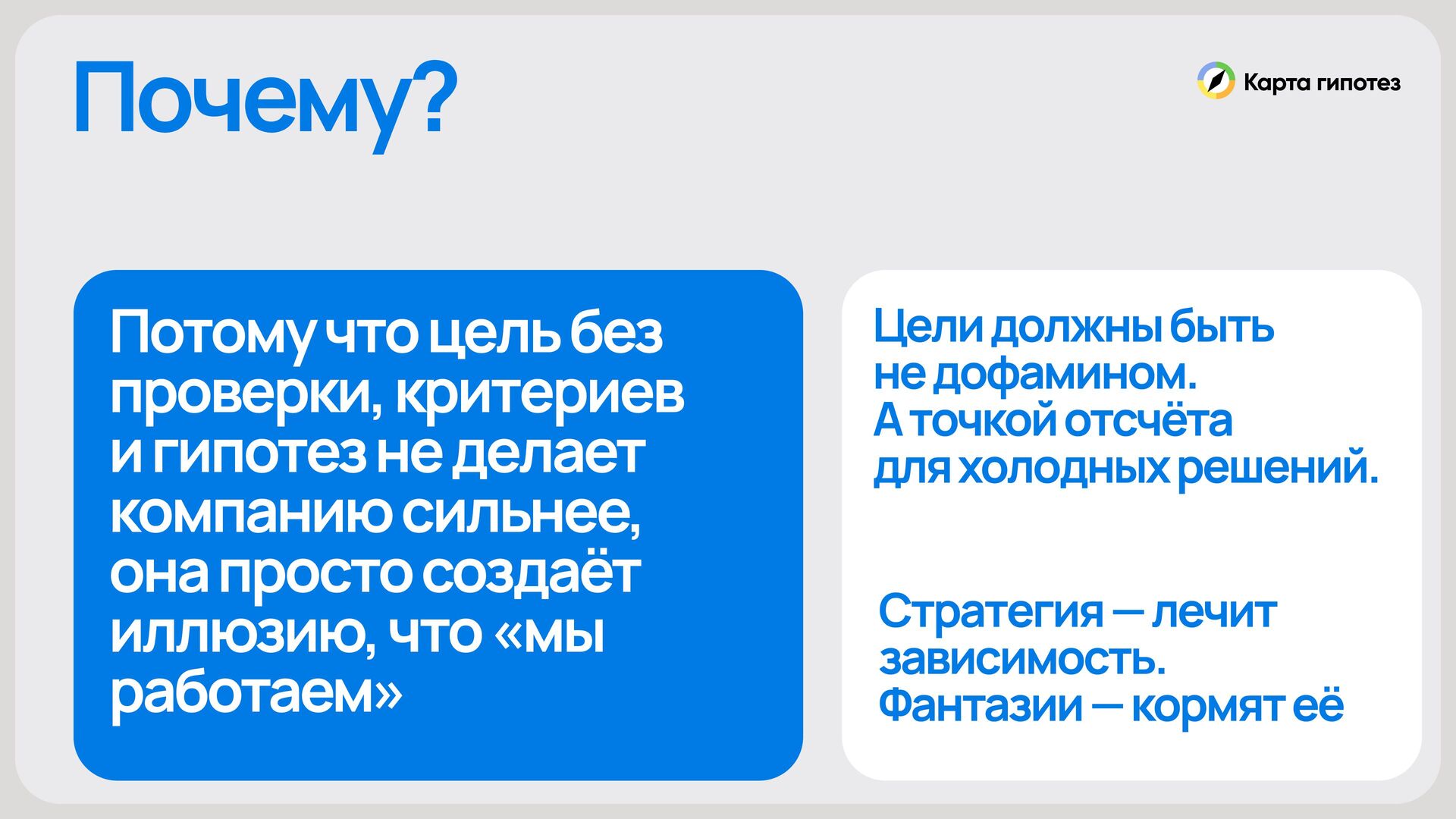 Почему?

Карта гипотез

Потому что цель без проверки, критериев и гипотез не делает компанию сильнее, она просто создаёт иллюзию, что «мы работаем»

Цели должны быть не дофамином. А точкой отсчёта для холодных решений.

Стратегия — лечит зависимость. Фантазии — кормят её